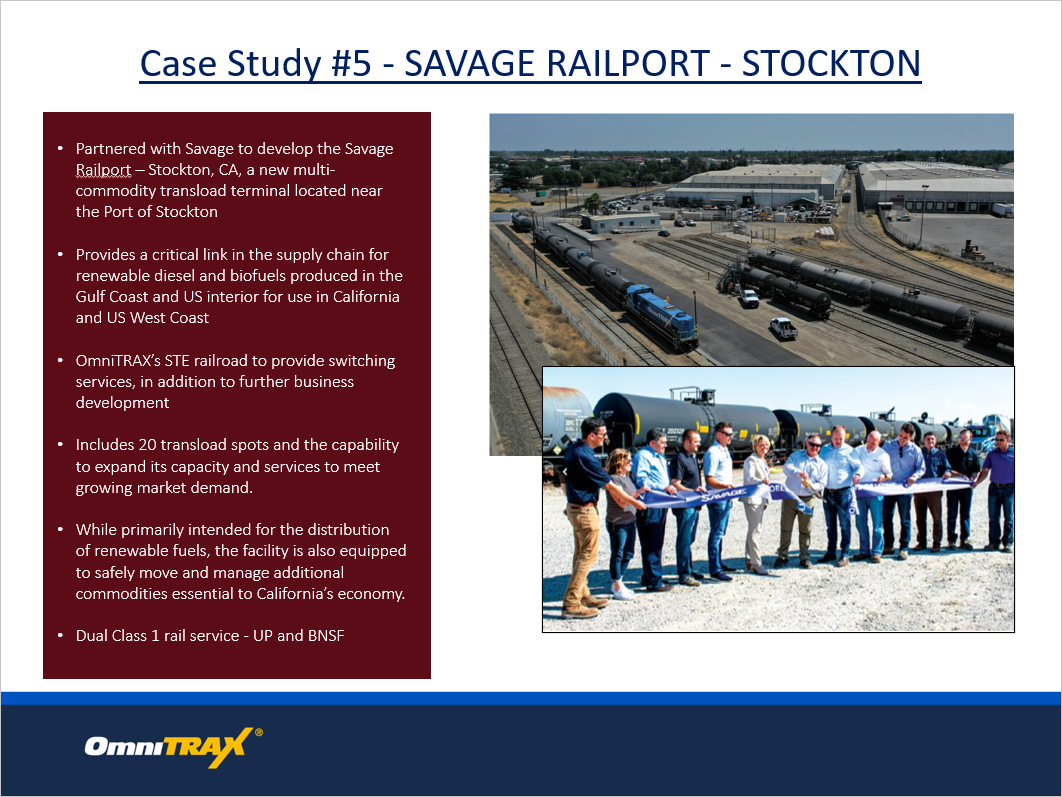 Case Study #5 - SAVAGE RAILPORT - STOCKTON

• Partnered with Savage to develop the Savage Railport – Stockton, CA, a new multi-commodity transload terminal located near the Port of Stockton

• Provides a critical link in the supply chain for renewable diesel and biofuels produced in the Gulf Coast and US interior for use in California and US West Coast

• OmniTRAX's STE railroad to provide switching services, in addition to further business development

• Includes 20 transload spots and the capability to expand its capacity and services to meet growing market demand.

• While primarily intended for the distribution of renewable fuels, the facility is also equipped to safely move and manage additional commodities essential to California's economy.

• Dual Class 1 rail service - UP and BNSF

SAVAGE

OmniTRAX®